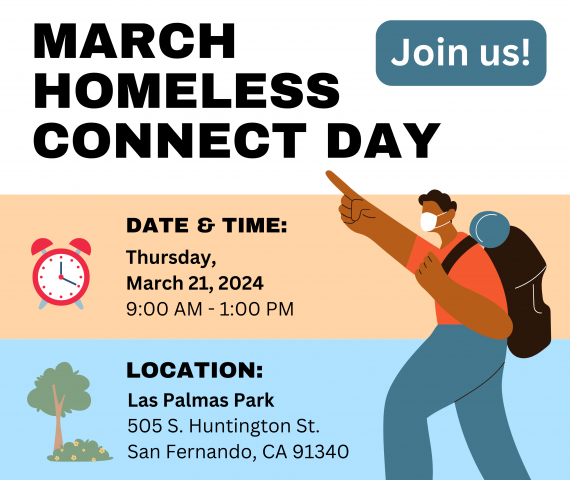 MARCH HOMELESS CONNECT DAY

Join us!

DATE & TIME:
Thursday,
March 21, 2024
9:00 AM - 1:00 PM

LOCATION:
Las Palmas Park
505 S. Huntington St.
San Fernando, CA 91340